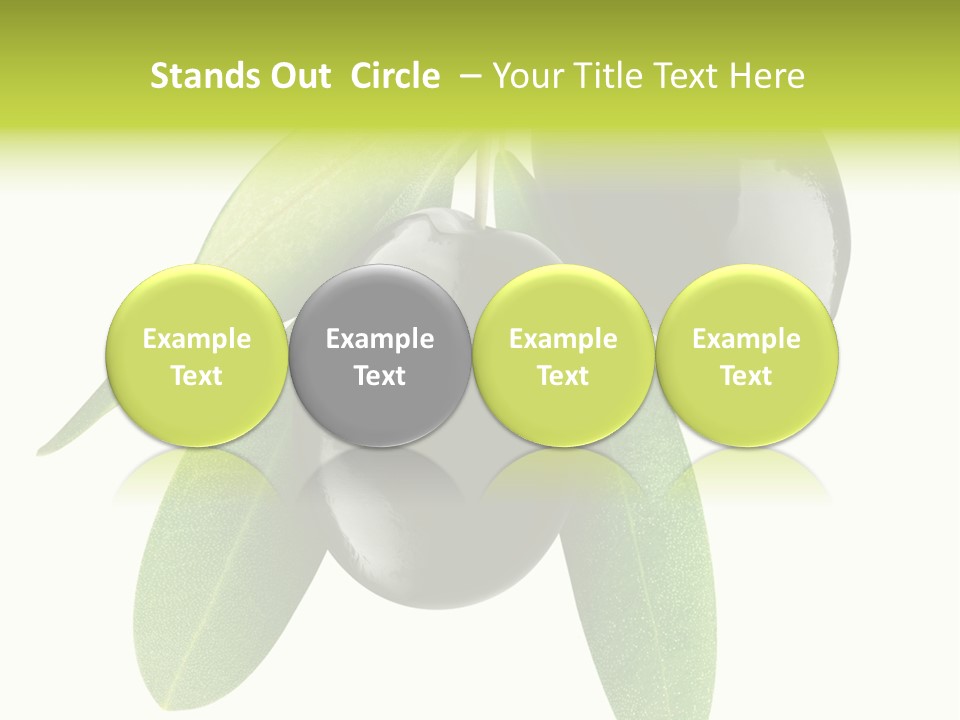 Stands Out Circle – Your Title Text Here

Example Text

Example Text

Example Text

Example Text